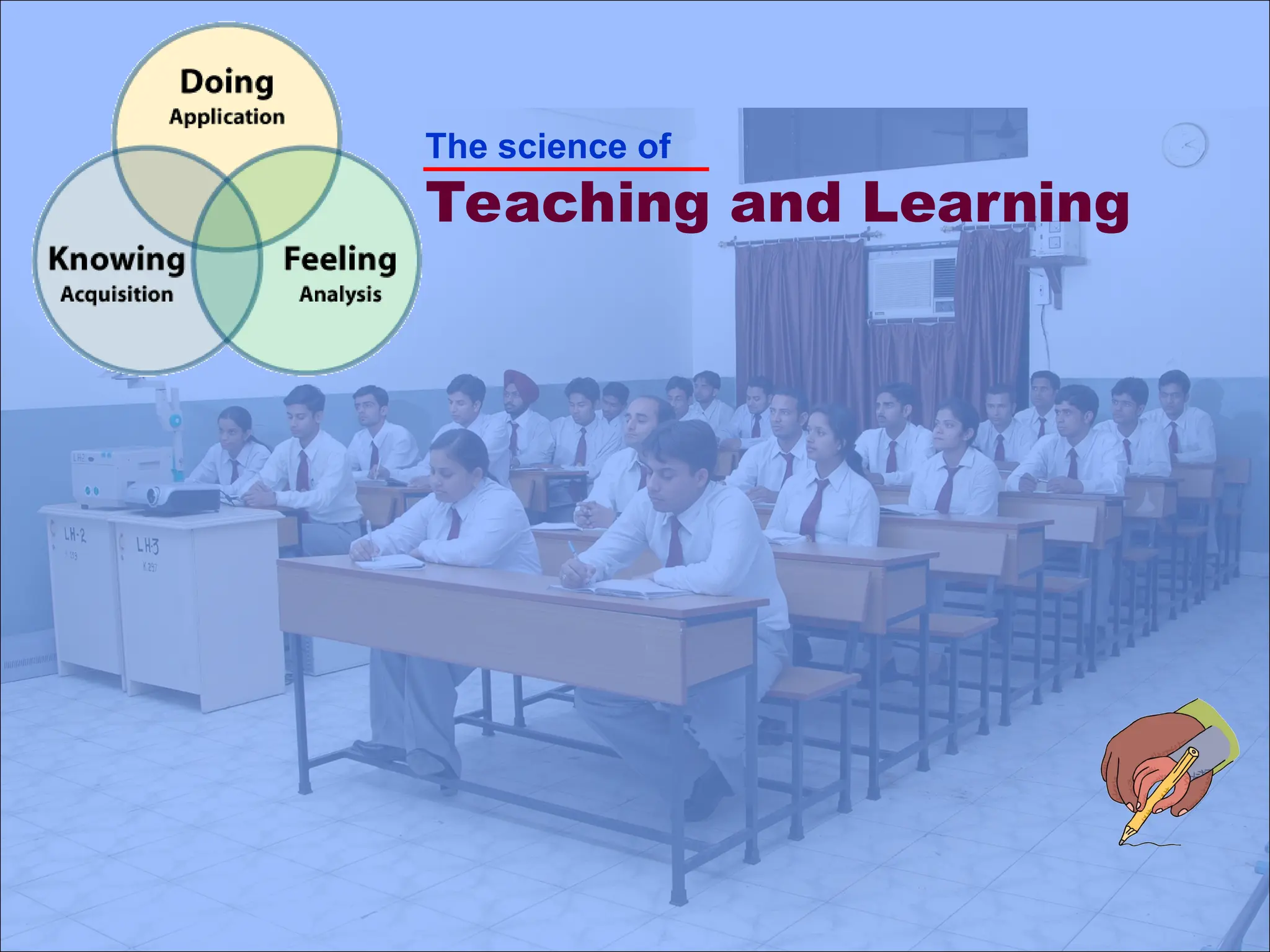 Doing
Application

Knowing
Acquisition

Feeling
Analysis

The science of

Teaching and Learning

LH-2

LH-3